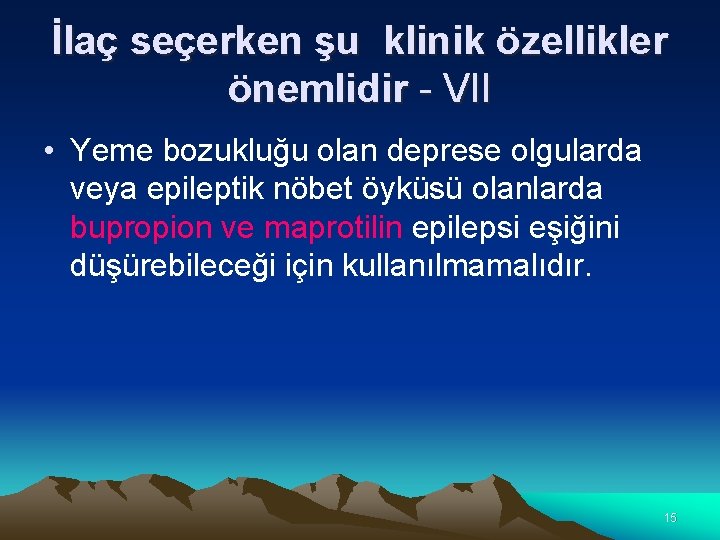 İlaç seçerken şu klinik özellikler önemlidir - VII

• Yeme bozukluğu olan deprese olgularda veya epileptik nöbet öyküsü olanlarda bupropion ve maprotilin epilepsi eşiğini düşürebileceği için kullanılmamalıdır.

15